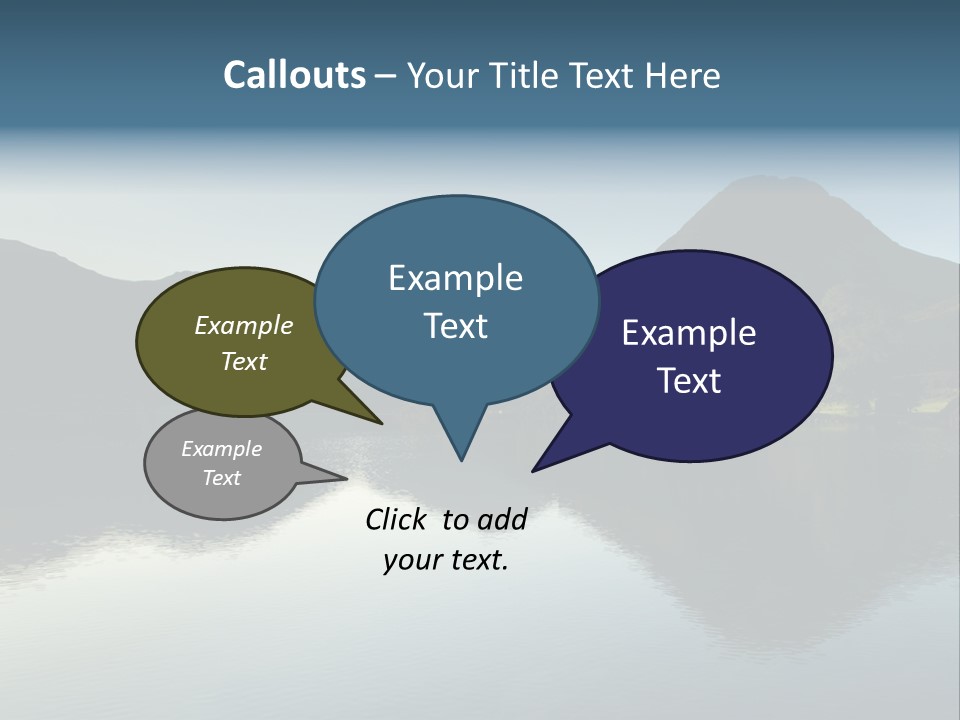 Callouts – Your Title Text Here

Example Text

Example Text

Example Text

Example Text

Click to add your text.